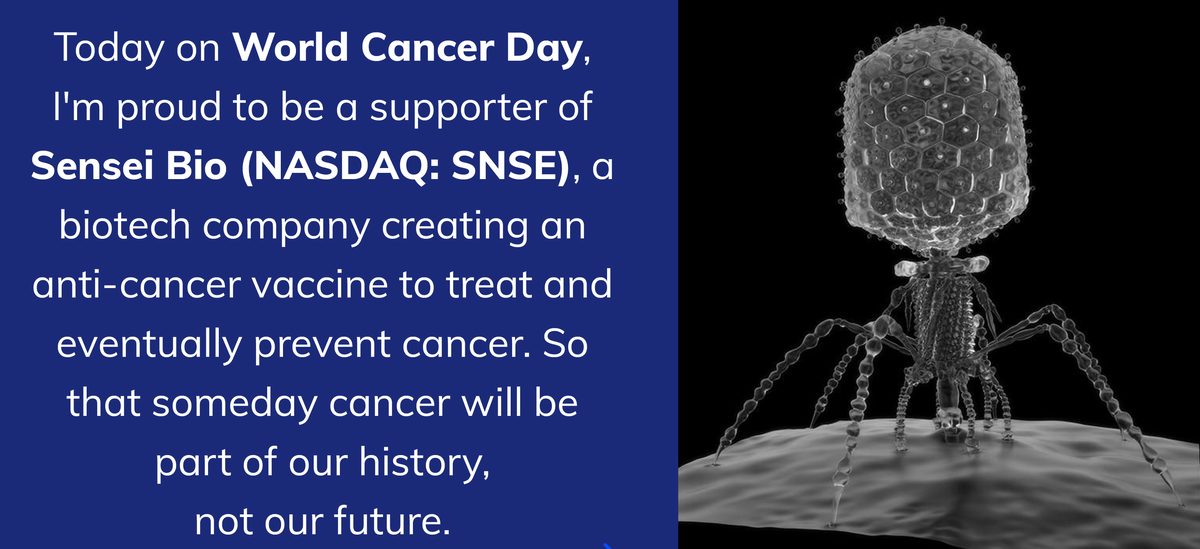 Today on World Cancer Day, I'm proud to be a supporter of Sensei Bio (NASDAQ: SNSE), a biotech company creating an anti-cancer vaccine to treat and eventually prevent cancer. So that someday cancer will be part of our history, not our future.